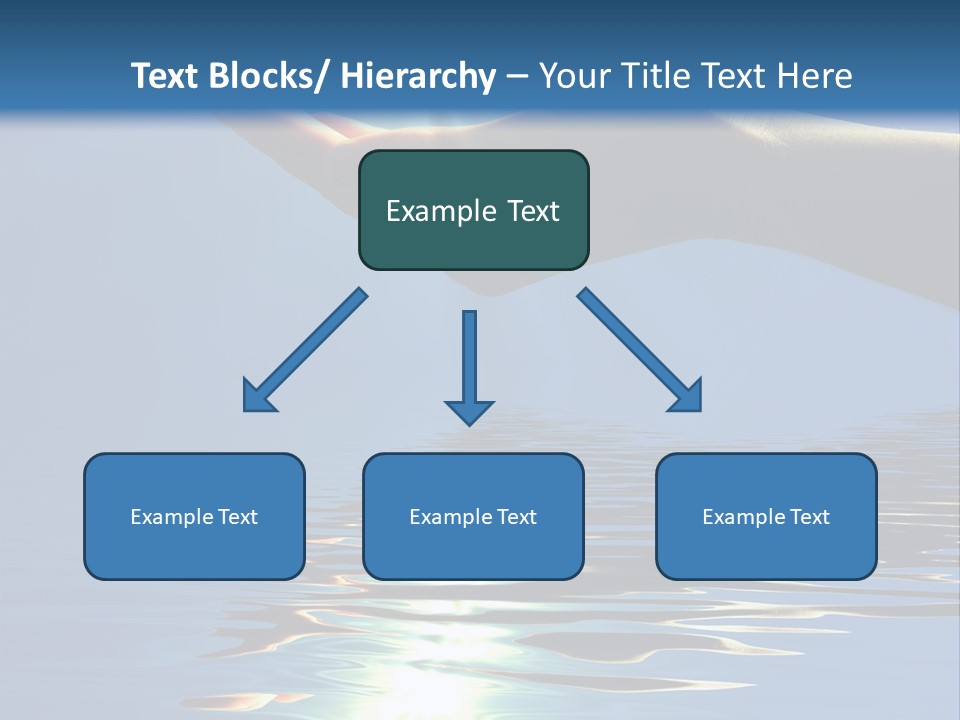 Text Blocks/ Hierarchy – Your Title Text Here

Example Text

Example Text

Example Text

Example Text